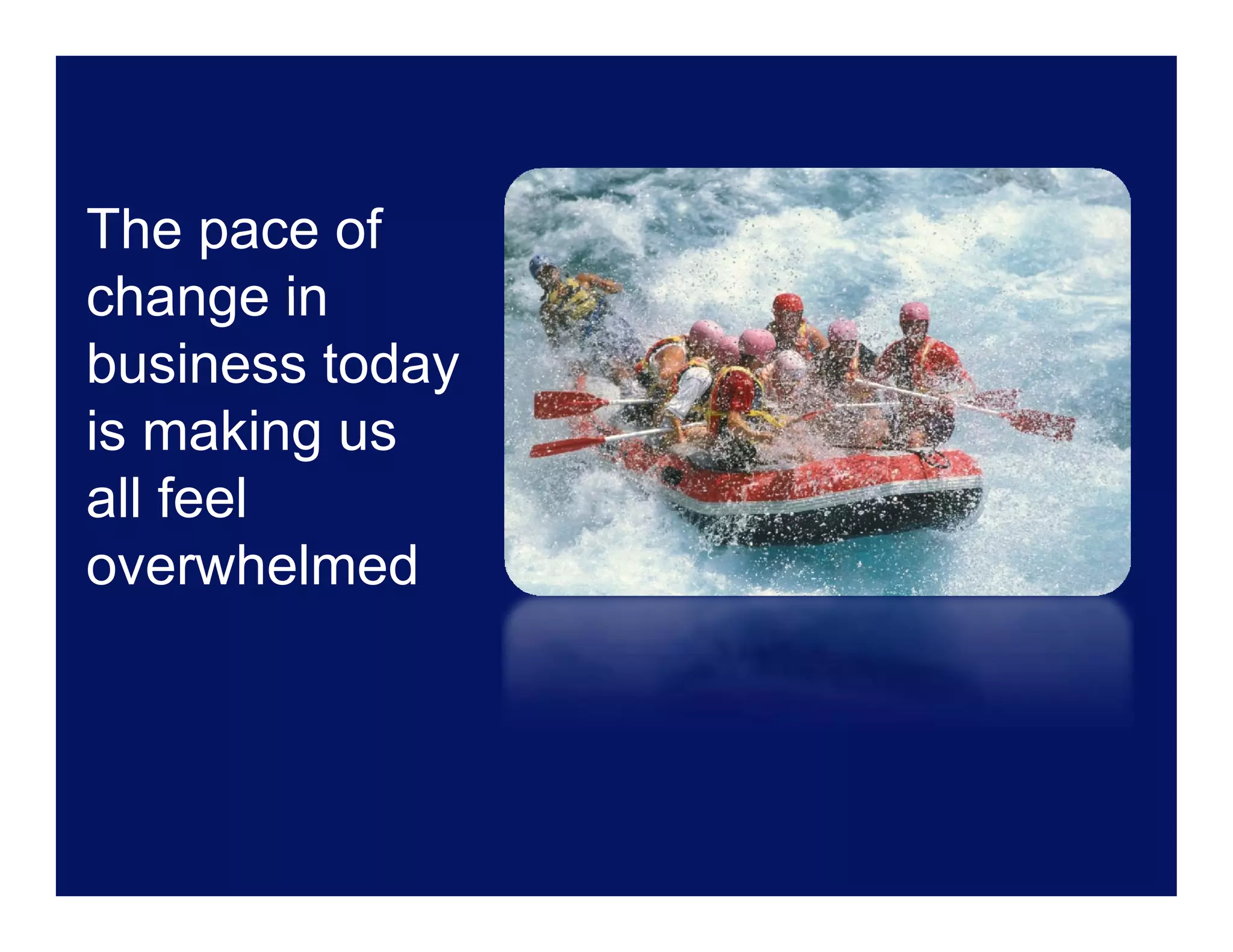 The pace of change in business today is making us all feel overwhelmed